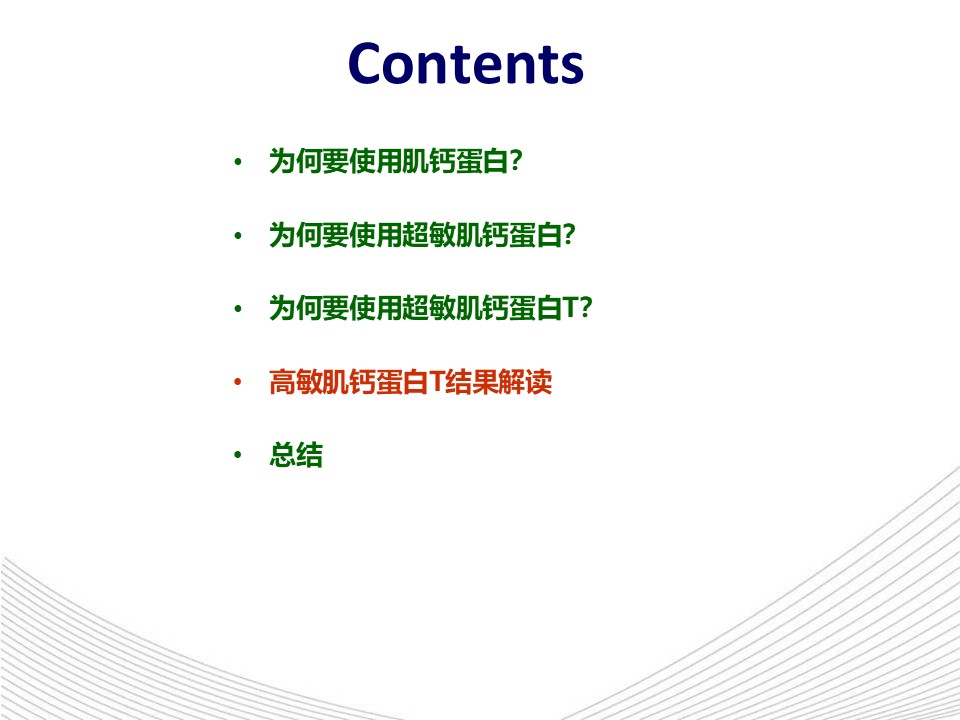 Contents

• 为何要使用肌钙蛋白?

• 为何要使用超敏肌钙蛋白?

• 为何要使用超敏肌钙蛋白T?

• 高敏肌钙蛋白T结果解读

• 总结